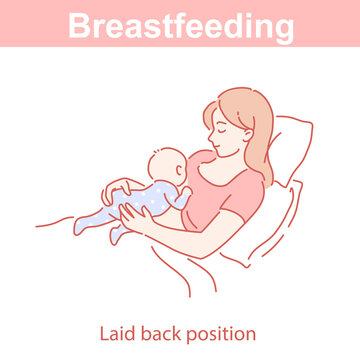 Breastfeeding

Laid back position